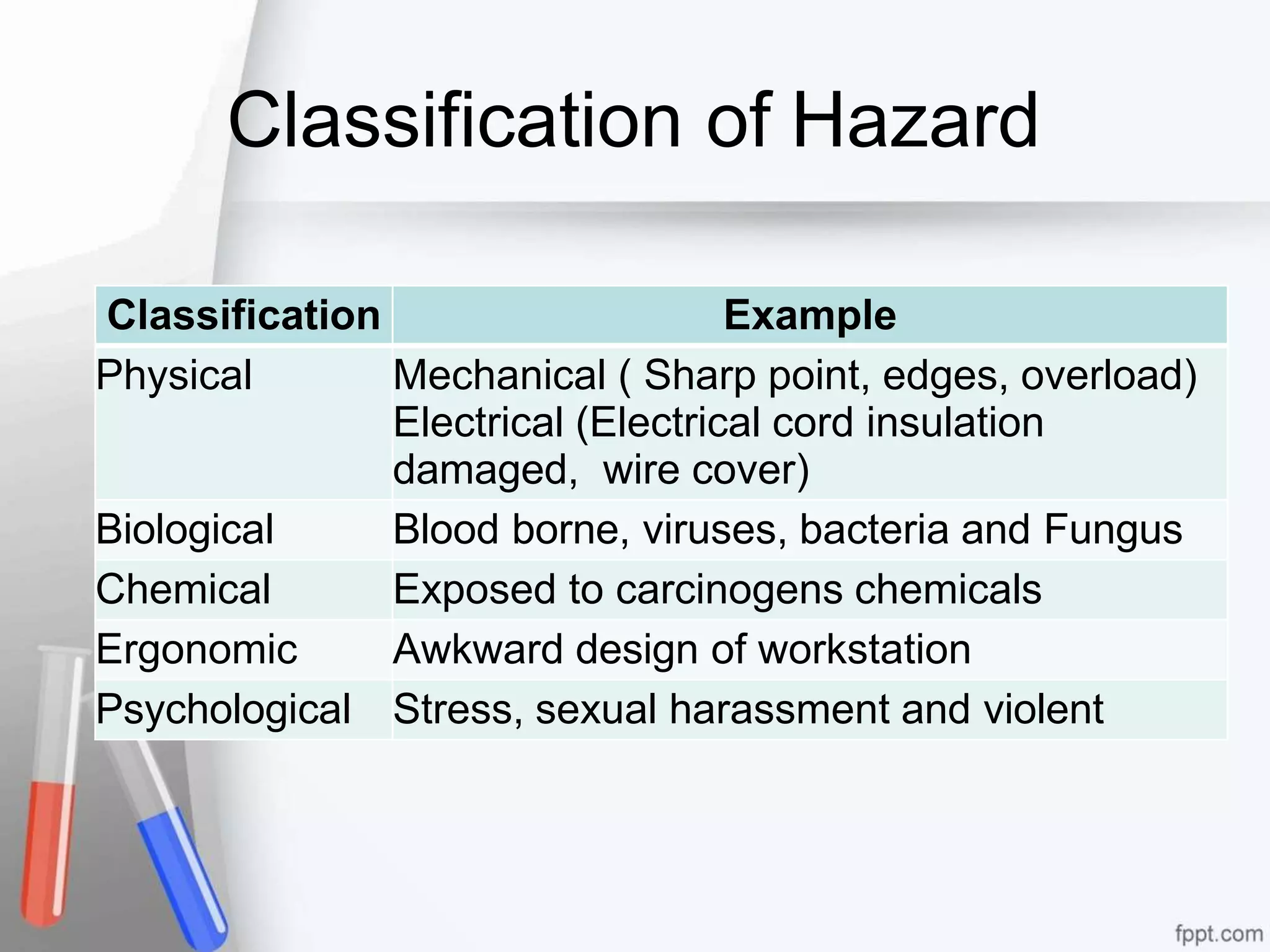 Classification of Hazard

| Classification | Example |
|---|---|
| Physical | Mechanical ( Sharp point, edges, overload) Electrical (Electrical cord insulation damaged, wire cover) |
| Biological | Blood borne, viruses, bacteria and Fungus |
| Chemical | Exposed to carcinogens chemicals |
| Ergonomic | Awkward design of workstation |
| Psychological | Stress, sexual harassment and violent |

fppt.com